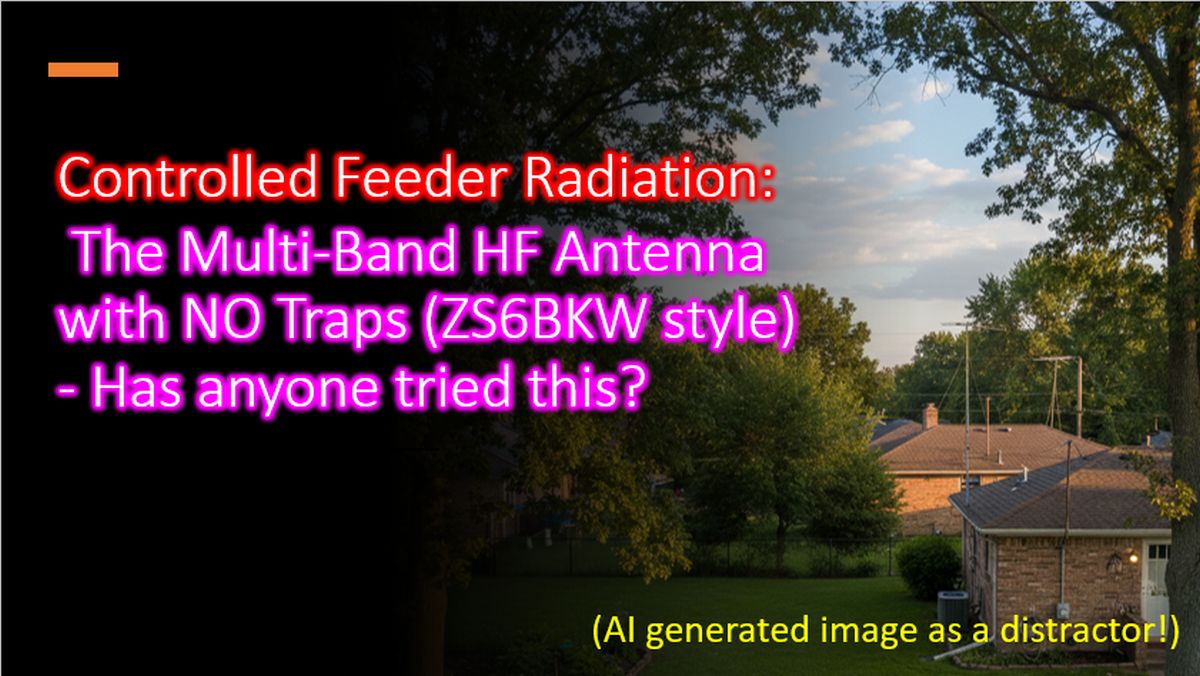 Controlled Feeder Radiation:
The Multi-Band HF Antenna with NO Traps (ZS6BKW style) - Has anyone tried this?

(AI generated image as a distractor!)